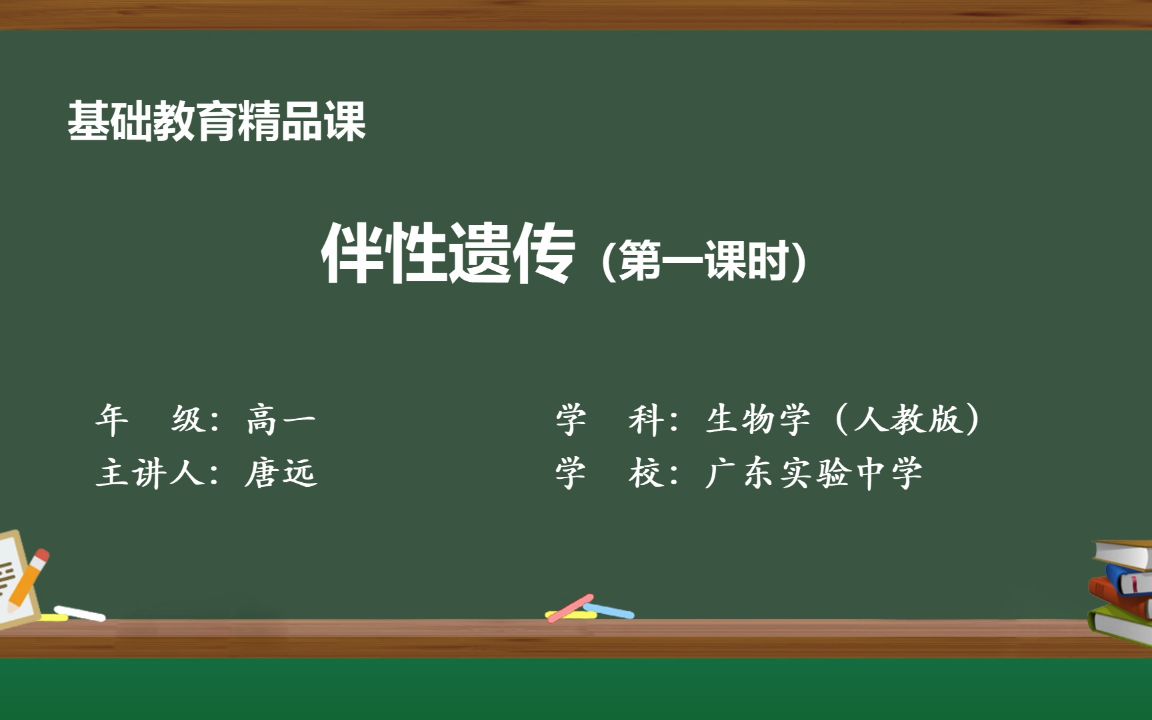 基础教育精品课

伴性遗传（第一课时）

年　级：高一

主讲人：唐远

学　科：生物学（人教版）

学　校：广东实验中学